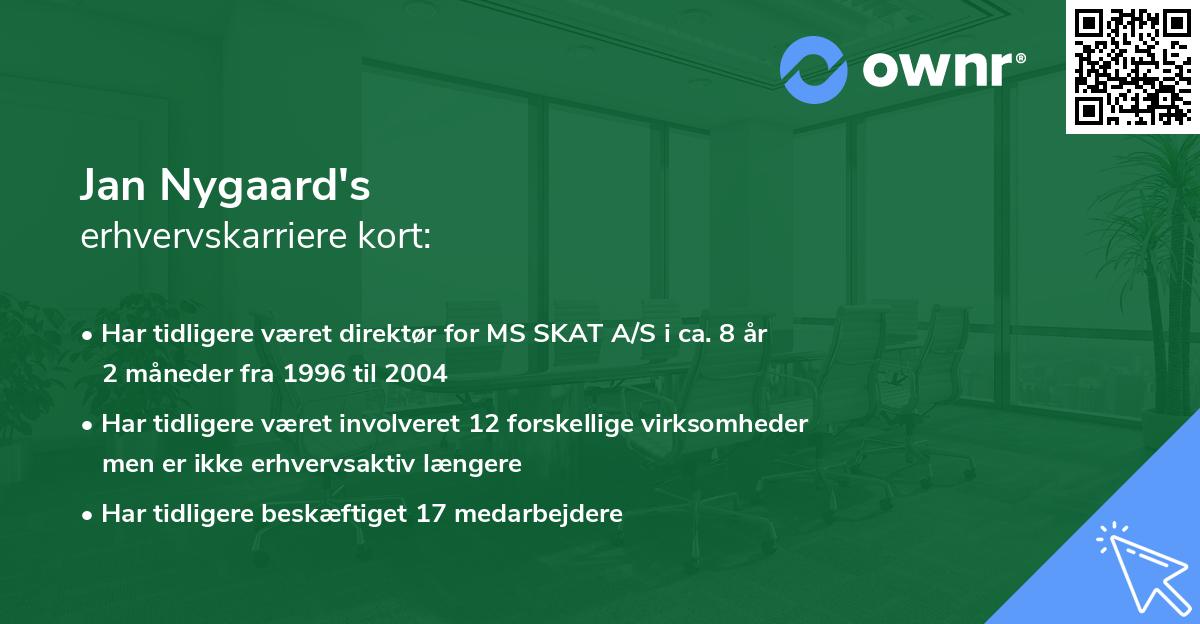 ownr®

Jan Nygaard's
erhvervskarriere kort:

• Har tidligere været direktør for MS SKAT A/S i ca. 8 år 2 måneder fra 1996 til 2004

• Har tidligere været involveret 12 forskellige virksomheder men er ikke erhvervsaktiv længere

• Har tidligere beskæftiget 17 medarbejdere